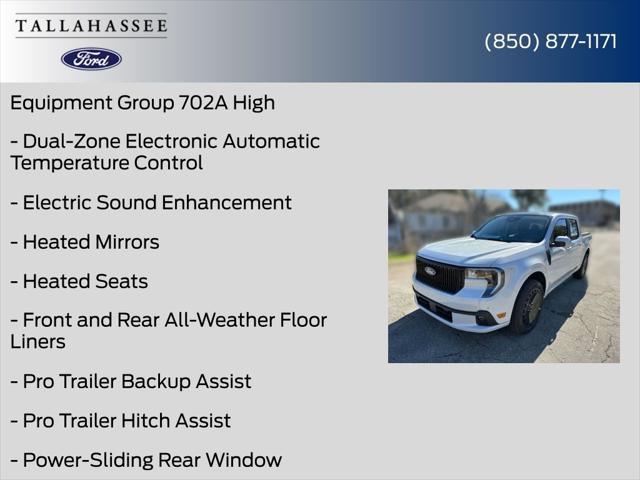 TALLAHASSEE

Ford

(850) 877-1171

Equipment Group 702A High

- Dual-Zone Electronic Automatic Temperature Control

- Electric Sound Enhancement

- Heated Mirrors

- Heated Seats

- Front and Rear All-Weather Floor Liners

- Pro Trailer Backup Assist

- Pro Trailer Hitch Assist

- Power-Sliding Rear Window